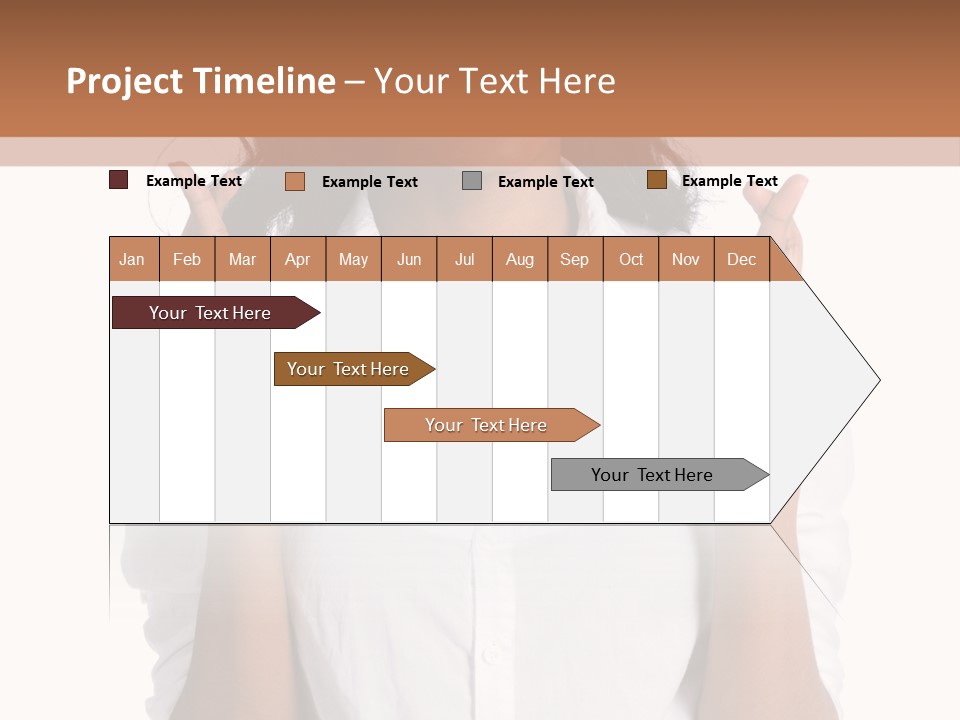 Project Timeline – Your Text Here

Example Text
Example Text
Example Text
Example Text

| Jan | Feb | Mar | Apr | May | Jun | Jul | Aug | Sep | Oct | Nov | Dec |
|---|---|---|---|---|---|---|---|---|---|---|---|

Your Text Here

Your Text Here

Your Text Here

Your Text Here